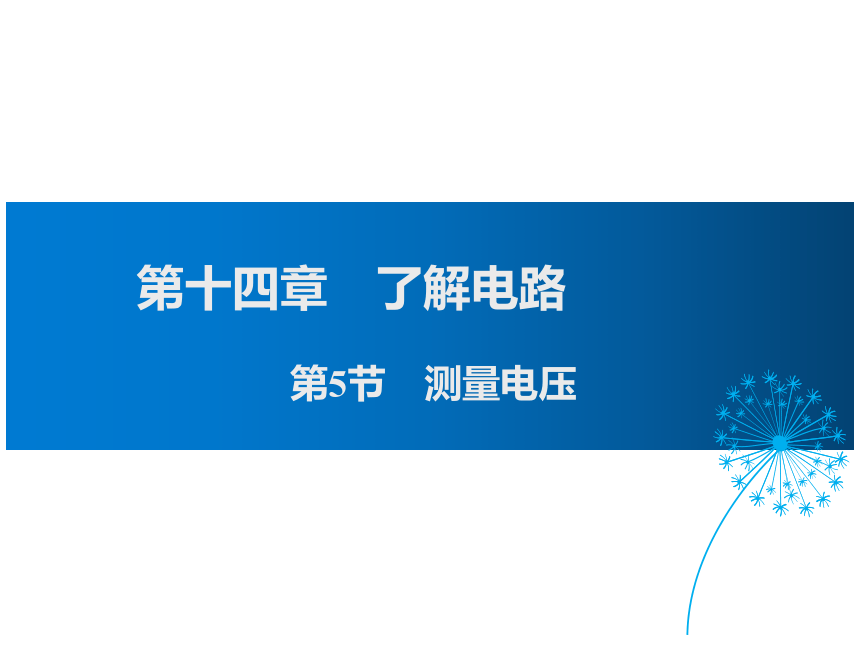 第十四章　了解电路

第5节　测量电压